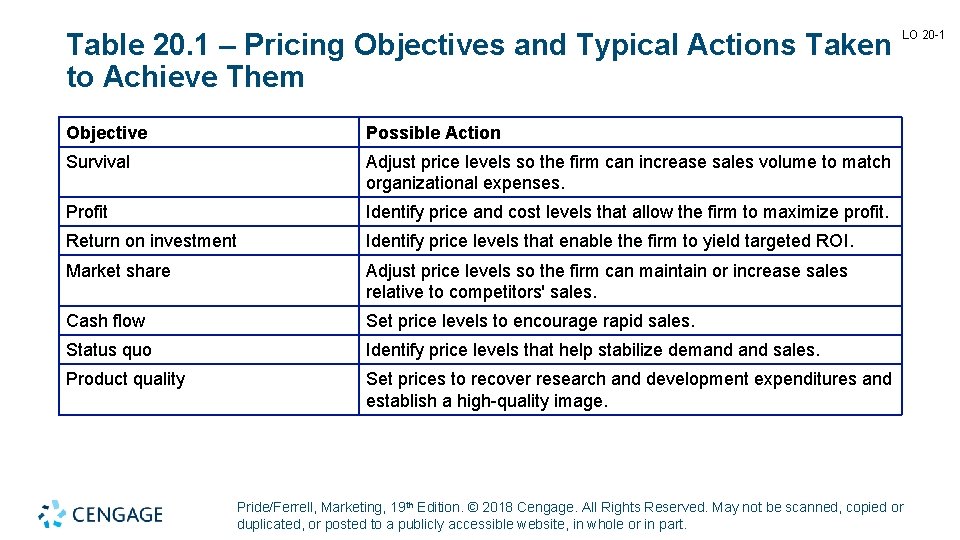 Table 20.1 – Pricing Objectives and Typical Actions Taken to Achieve Them

LO 20-1

| Objective | Possible Action |
|---|---|
| Survival | Adjust price levels so the firm can increase sales volume to match organizational expenses. |
| Profit | Identify price and cost levels that allow the firm to maximize profit. |
| Return on investment | Identify price levels that enable the firm to yield targeted ROI. |
| Market share | Adjust price levels so the firm can maintain or increase sales relative to competitors' sales. |
| Cash flow | Set price levels to encourage rapid sales. |
| Status quo | Identify price levels that help stabilize demand and sales. |
| Product quality | Set prices to recover research and development expenditures and establish a high-quality image. |

CENGAGE

Pride/Ferrell, Marketing, 19th Edition. © 2018 Cengage. All Rights Reserved. May not be scanned, copied or duplicated, or posted to a publicly accessible website, in whole or in part.